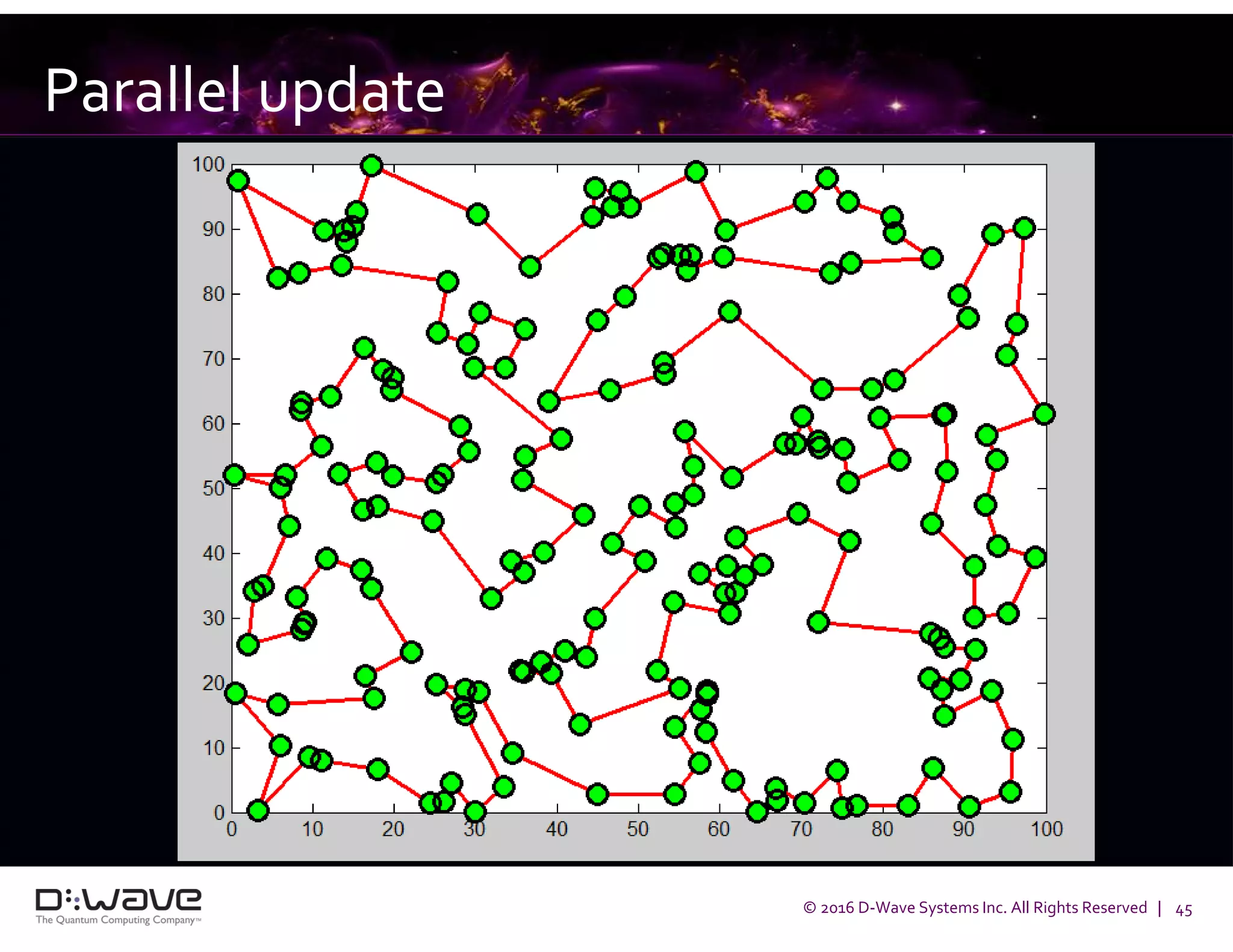 Parallel update

100
90
80
70
60
50
40
30
20
10
0

0 10 20 30 40 50 60 70 80 90 100

D::Wave
The Quantum Computing Company™

© 2016 D-Wave Systems Inc. All Rights Reserved | 45